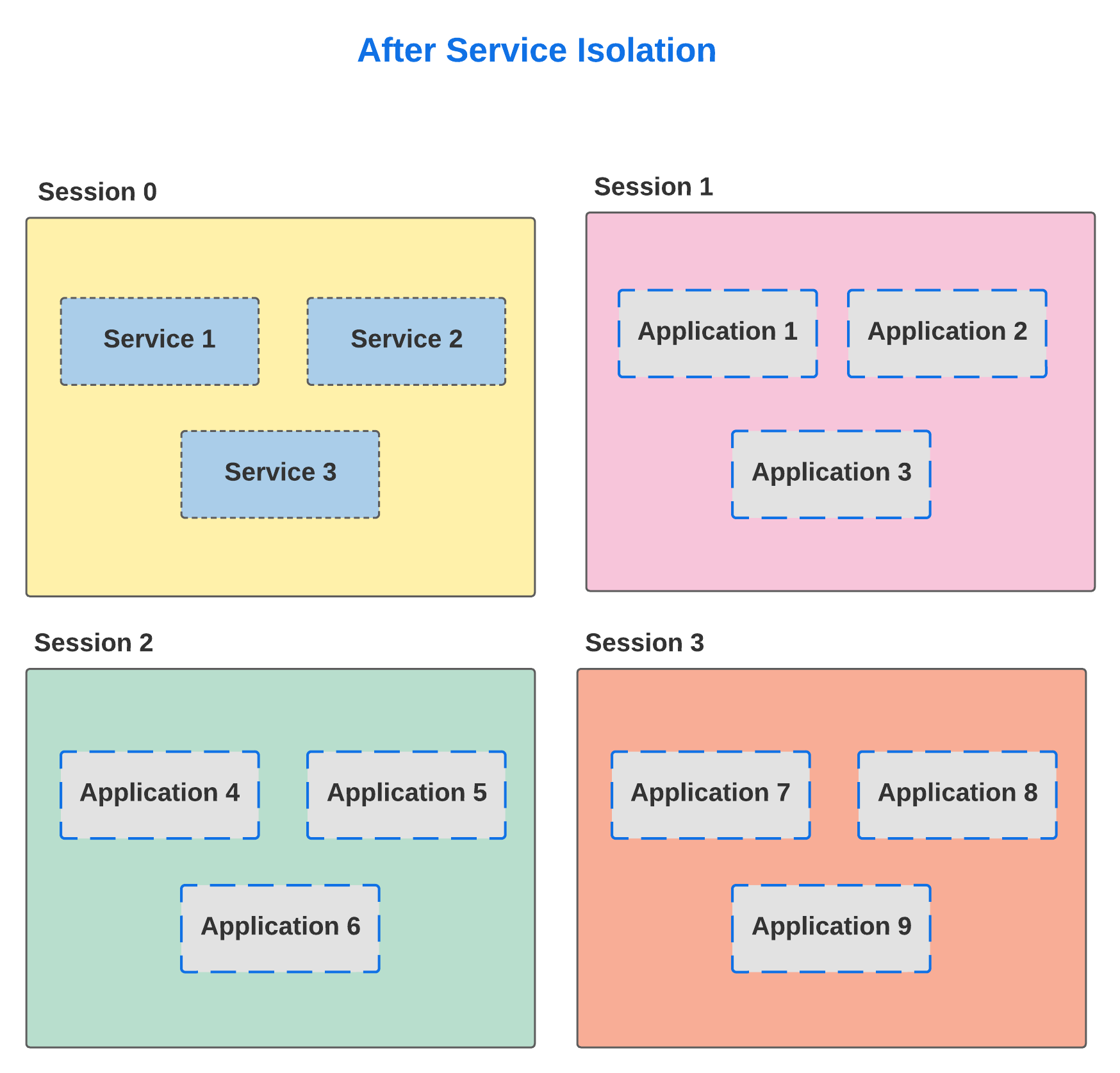 After Service Isolation

Session 0

Service 1

Service 2

Service 3

Session 1

Application 1

Application 2

Application 3

Session 2

Application 4

Application 5

Application 6

Session 3

Application 7

Application 8

Application 9